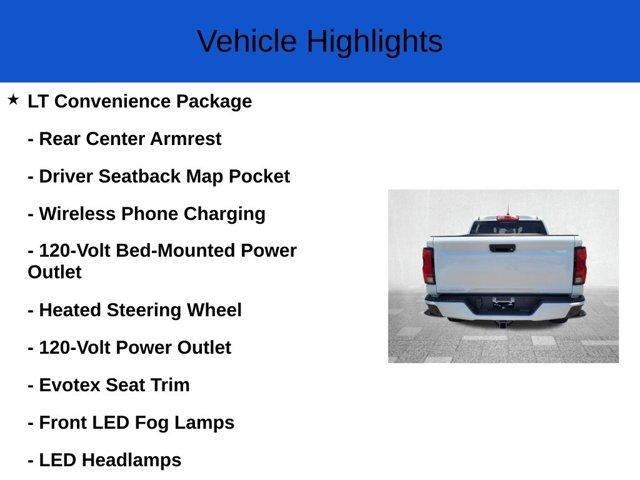 Vehicle Highlights

★ LT Convenience Package

- Rear Center Armrest

- Driver Seatback Map Pocket

- Wireless Phone Charging

- 120-Volt Bed-Mounted Power Outlet

- Heated Steering Wheel

- 120-Volt Power Outlet

- Evotex Seat Trim

- Front LED Fog Lamps

- LED Headlamps